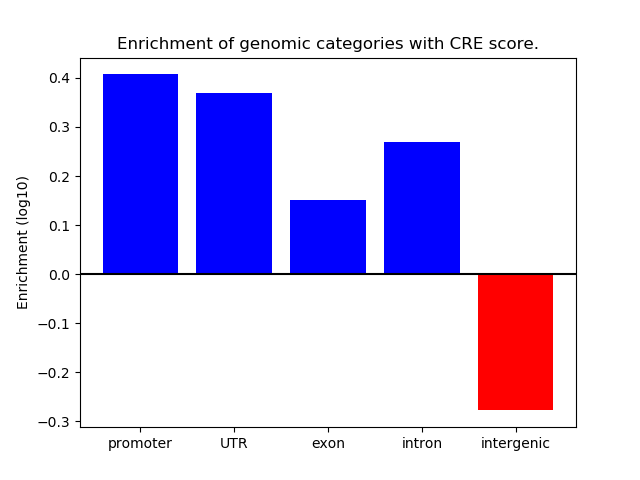 Enrichment of genomic categories with CRE score.

Enrichment (log10)

0.4
0.3
0.2
0.1
0.0
−0.1
−0.2
−0.3

promoter
UTR
exon
intron
intergenic